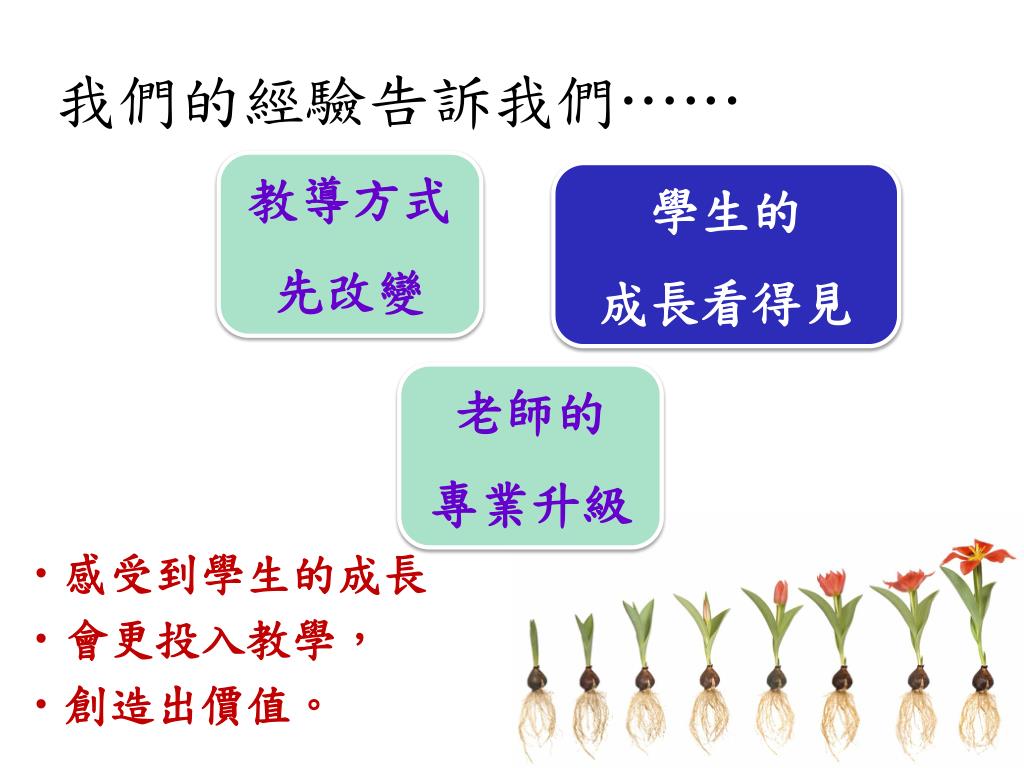 我們的經驗告訴我們……

教導方式
先改變

學生的
成長看得見

老師的
專業升級

• 感受到學生的成長
• 會更投入教學，
• 創造出價值。